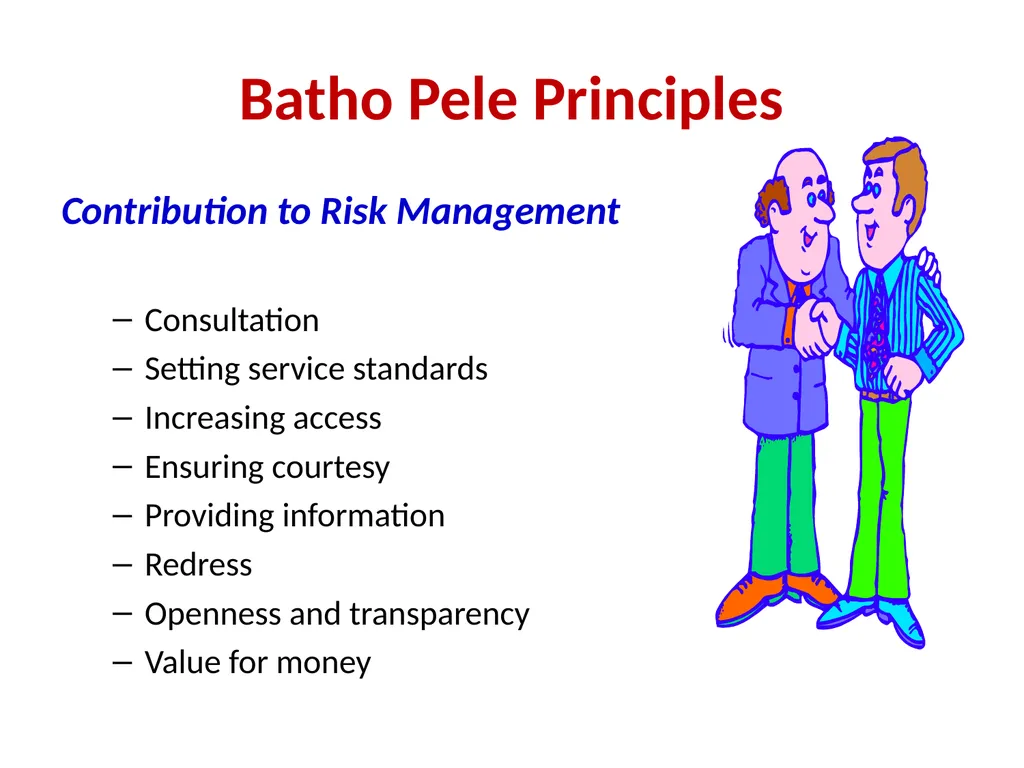 Batho Pele Principles

Contribution to Risk Management

– Consultation
– Setting service standards
– Increasing access
– Ensuring courtesy
– Providing information
– Redress
– Openness and transparency
– Value for money